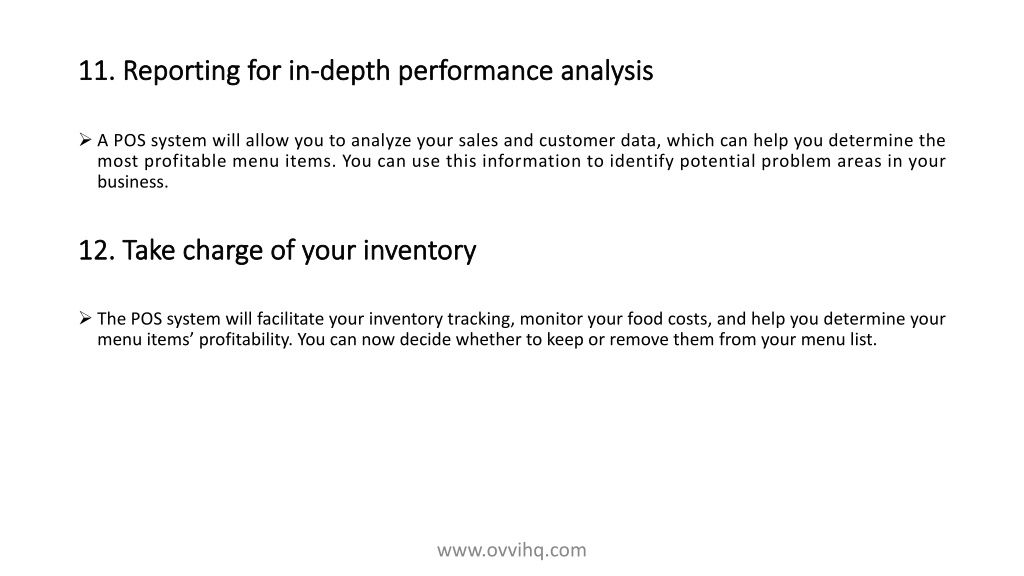 11. Reporting for in-depth performance analysis

➢ A POS system will allow you to analyze your sales and customer data, which can help you determine the most profitable menu items. You can use this information to identify potential problem areas in your business.

12. Take charge of your inventory

➢ The POS system will facilitate your inventory tracking, monitor your food costs, and help you determine your menu items' profitability. You can now decide whether to keep or remove them from your menu list.

www.ovvihq.com